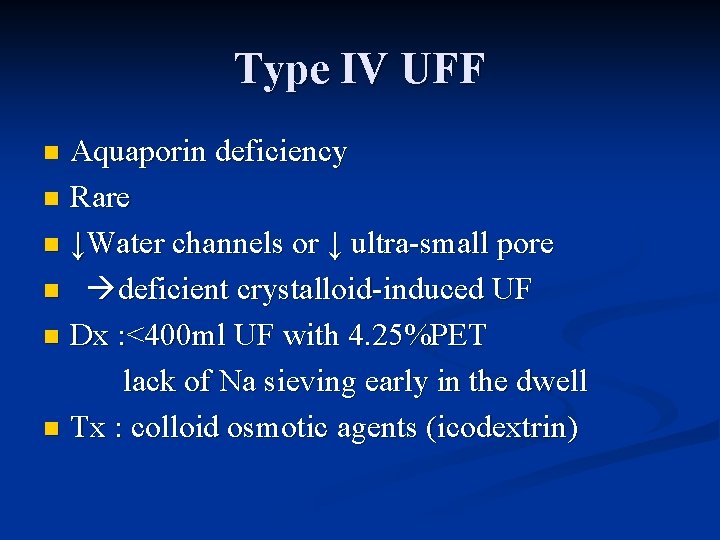 Type IV UFF

- Aquaporin deficiency
- Rare
- ↓Water channels or ↓ ultra-small pore
- →deficient crystalloid-induced UF
- Dx :<400ml UF with 4.25%PET
  lack of Na sieving early in the dwell
- Tx : colloid osmotic agents (icodextrin)